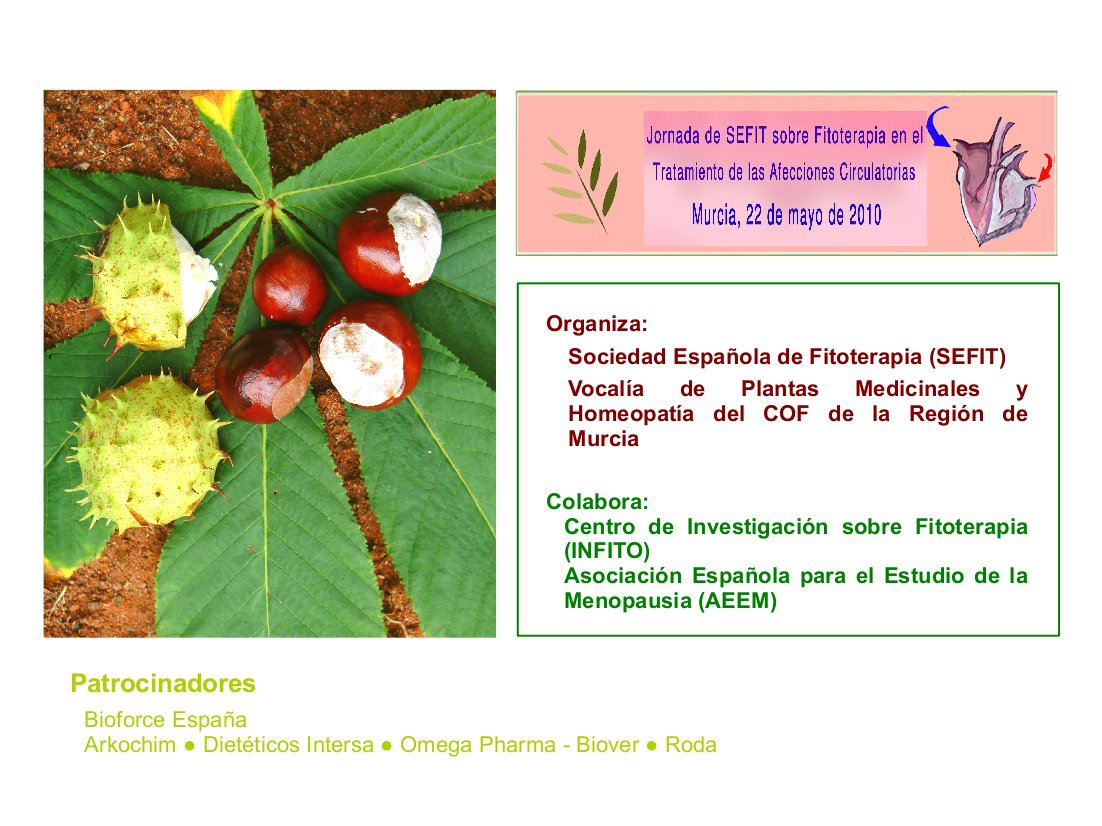 Jornada de SEFIT sobre Fitoterapia en el Tratamiento de las Afecciones Circulatorias
Murcia, 22 de mayo de 2010

Organiza:
Sociedad Española de Fitoterapia (SEFIT)
Vocalía de Plantas Medicinales y Homeopatía del COF de la Región de Murcia

Colabora:
Centro de Investigación sobre Fitoterapia (INFITO)
Asociación Española para el Estudio de la Menopausia (AEEM)

Patrocinadores
Bioforce España
Arkochim ● Dietéticos Intersa ● Omega Pharma - Biover ● Roda